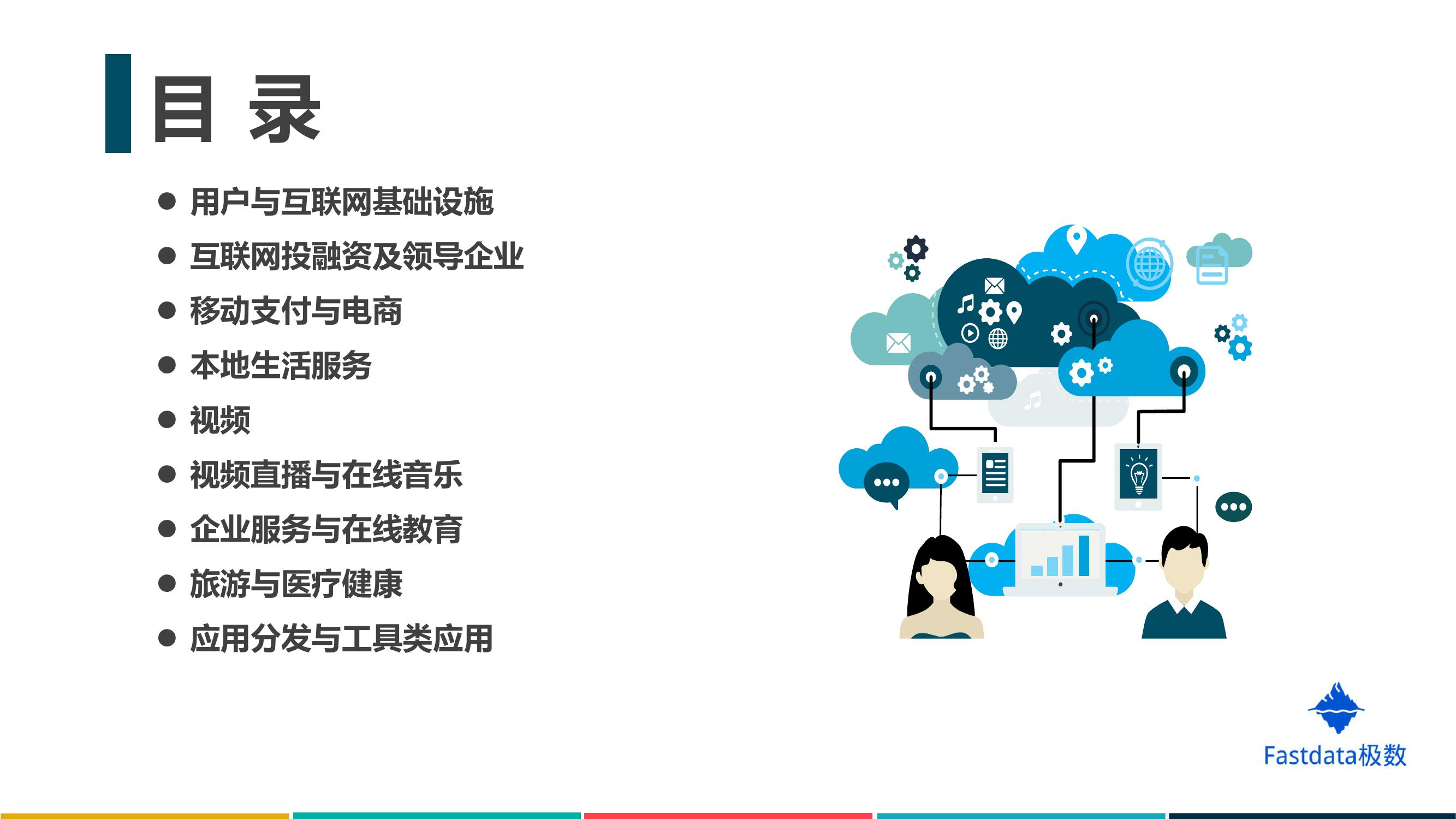 目 录

● 用户与互联网基础设施
● 互联网投融资及领导企业
● 移动支付与电商
● 本地生活服务
● 视频
● 视频直播与在线音乐
● 企业服务与在线教育
● 旅游与医疗健康
● 应用分发与工具类应用

Fastdata极数